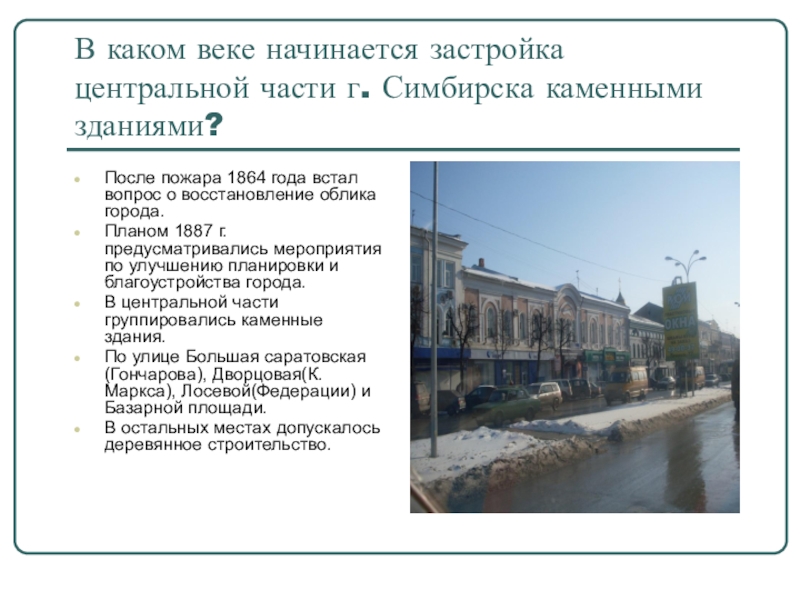 В каком веке начинается застройка центральной части г. Симбирска каменными зданиями?

- После пожара 1864 года встал вопрос о восстановление облика города.
- Планом 1887 г. предусматривались мероприятия по улучшению планировки и благоустройства города.
- В центральной части группировались каменные здания.
- По улице Большая саратовская (Гончарова), Дворцовая(К. Маркса), Лосевой(Федерации) и Базарной площади.
- В остальных местах допускалось деревянное строительство.

ОКНА